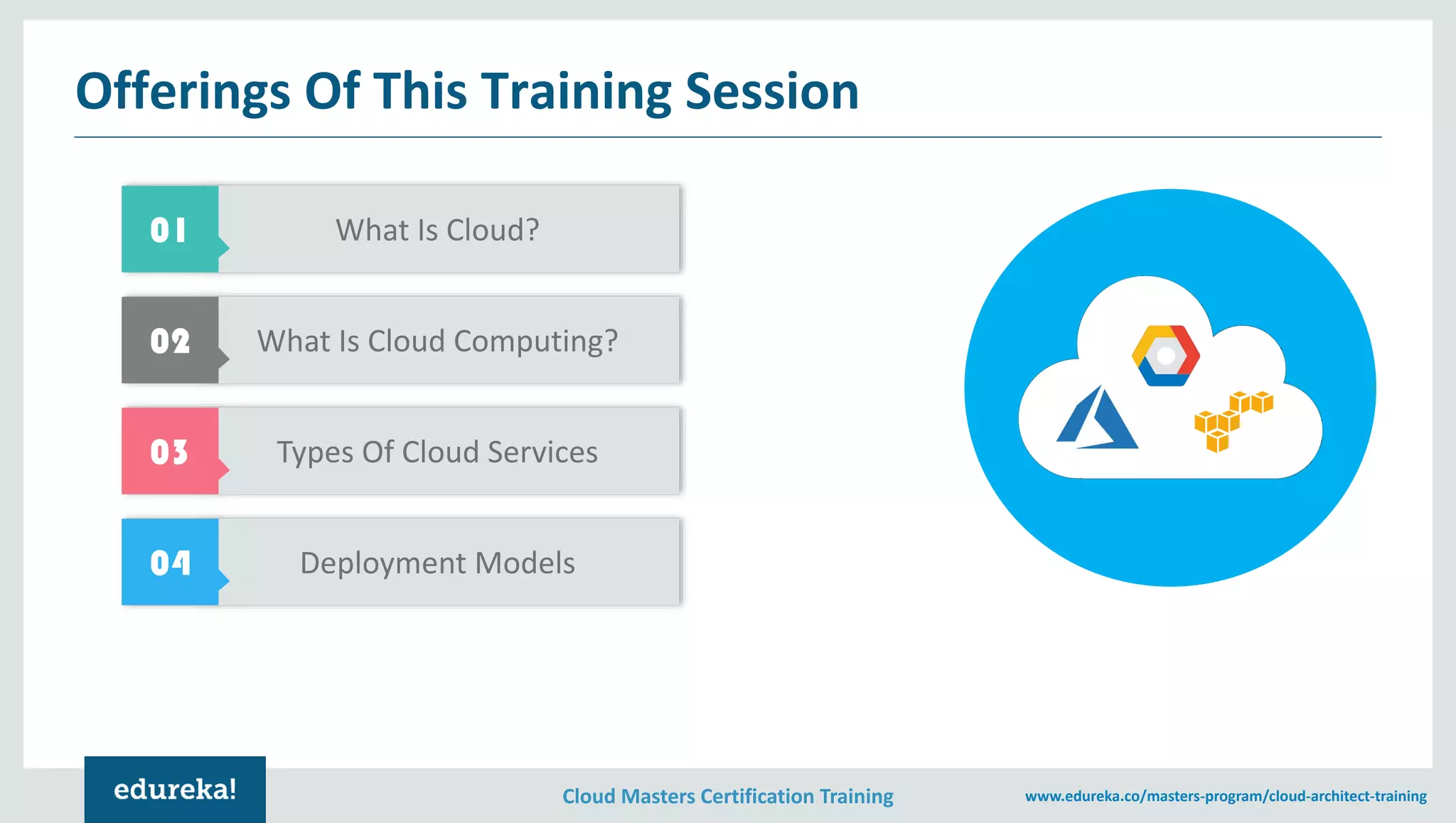 Offerings Of This Training Session

01 What Is Cloud?

02 What Is Cloud Computing?

03 Types Of Cloud Services

04 Deployment Models

edureka!

Cloud Masters Certification Training

www.edureka.co/masters-program/cloud-architect-training